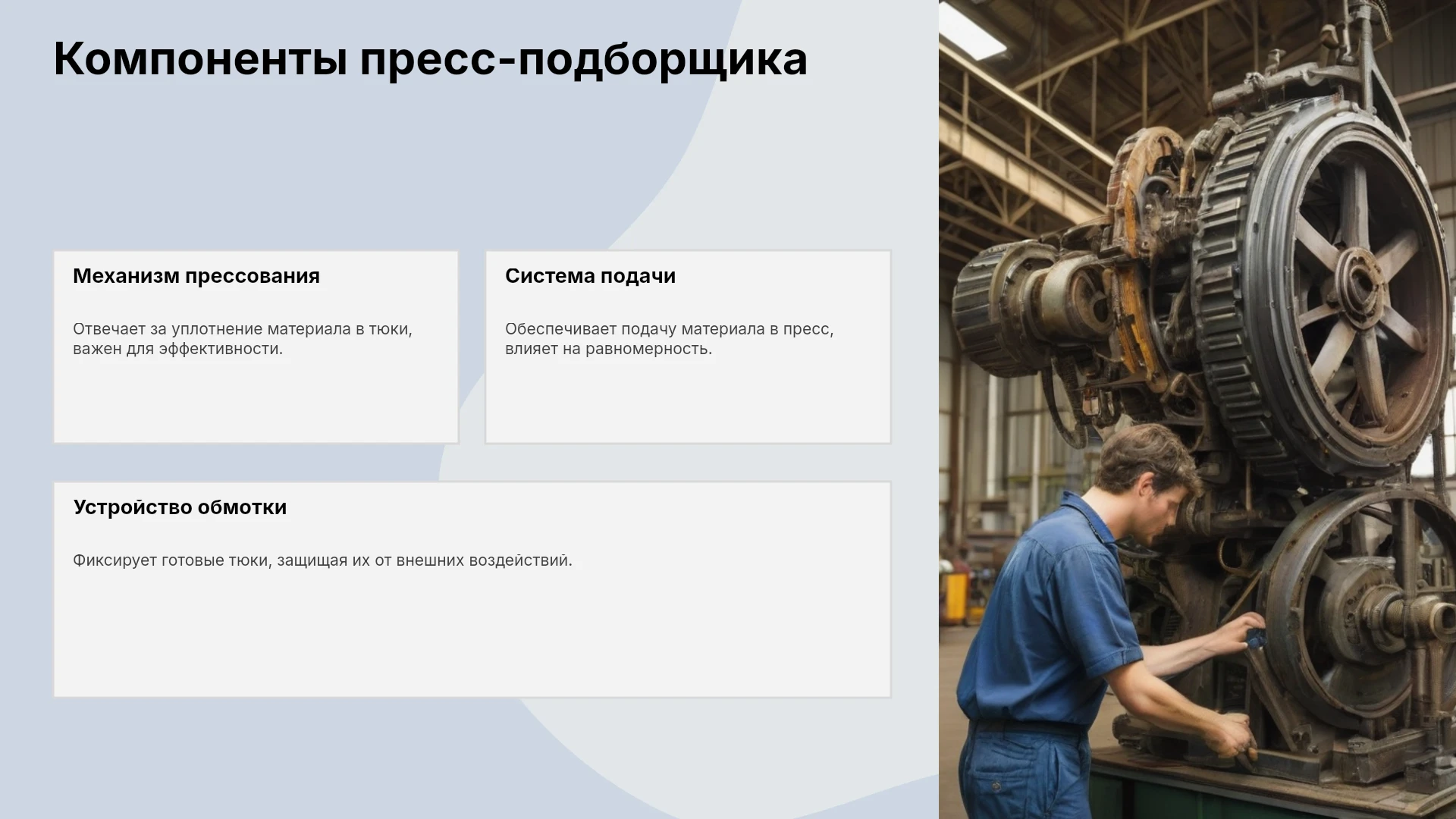 Компоненты пресс-подборщика

Механизм прессования

Отвечает за уплотнение материала в тюки, важен для эффективности.

Система подачи

Обеспечивает подачу материала в пресс, влияет на равномерность.

Устройство обмотки

Фиксирует готовые тюки, защищая их от внешних воздействий.